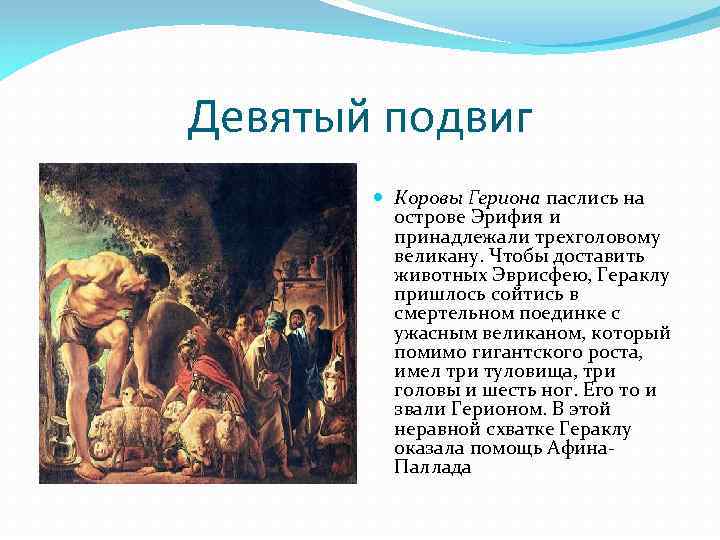 Девятый подвиг

Коровы Гериона паслись на острове Эрифия и принадлежали трехголовому великану. Чтобы доставить животных Эврисфею, Гераклу пришлось сойтись в смертельном поединке с ужасным великаном, который помимо гигантского роста, имел три туловища, три головы и шесть ног. Его то и звали Герионом. В этой неравной схватке Гераклу оказала помощь Афина-Паллада